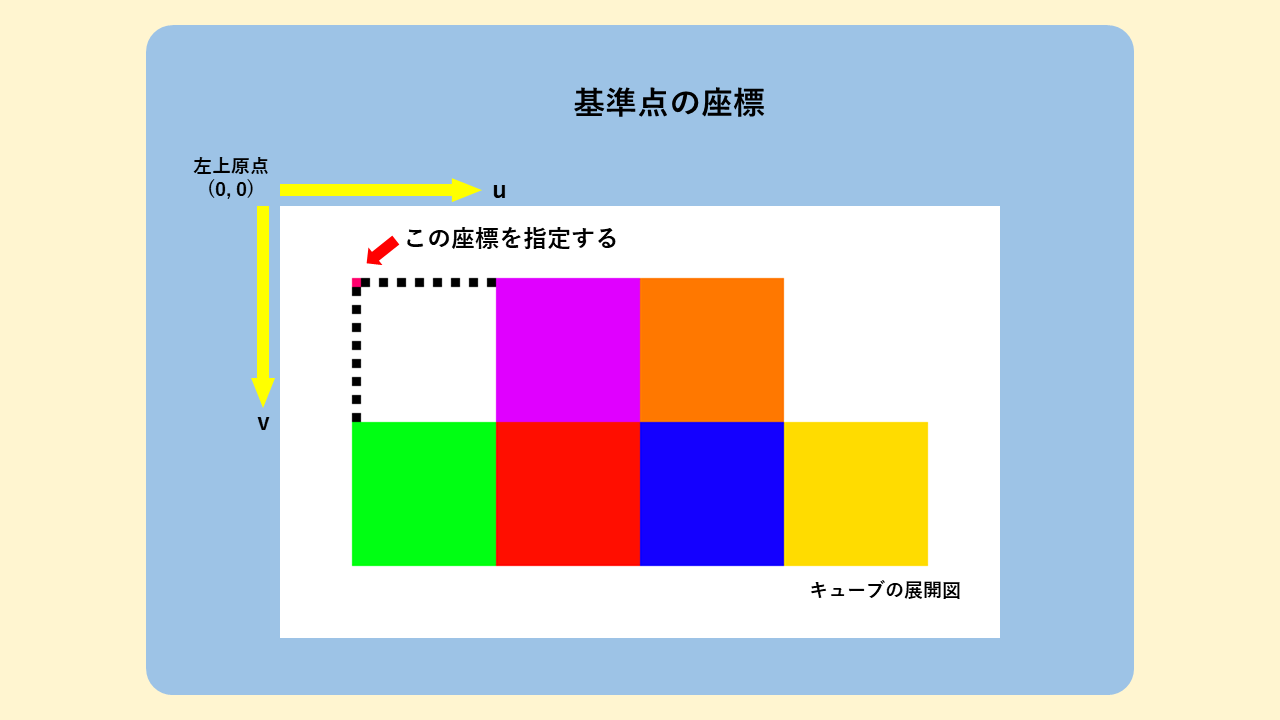 基準点の座標

左上原点
（0, 0）

u

v

この座標を指定する

キューブの展開図